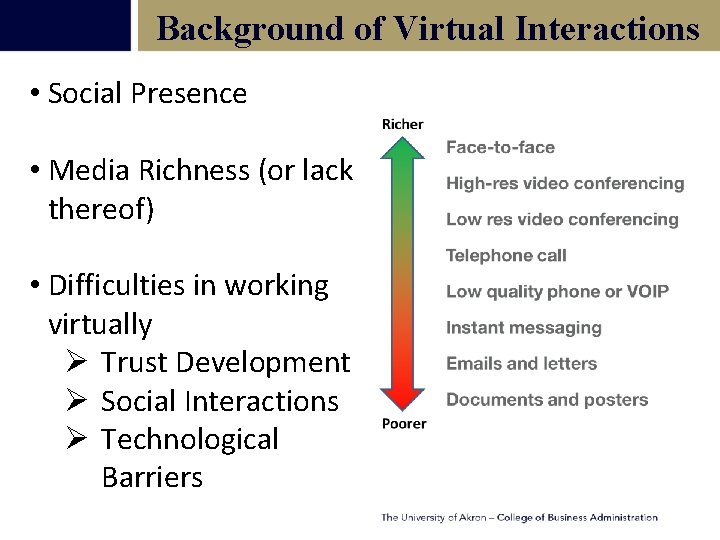 Background of Virtual Interactions

• Social Presence

• Media Richness (or lack thereof)

• Difficulties in working virtually
  ➢ Trust Development
  ➢ Social Interactions
  ➢ Technological Barriers

Richer

Face-to-face
High-res video conferencing
Low res video conferencing
Telephone call
Low quality phone or VOIP
Instant messaging
Emails and letters
Documents and posters

Poorer

The University of Akron – College of Business Administration